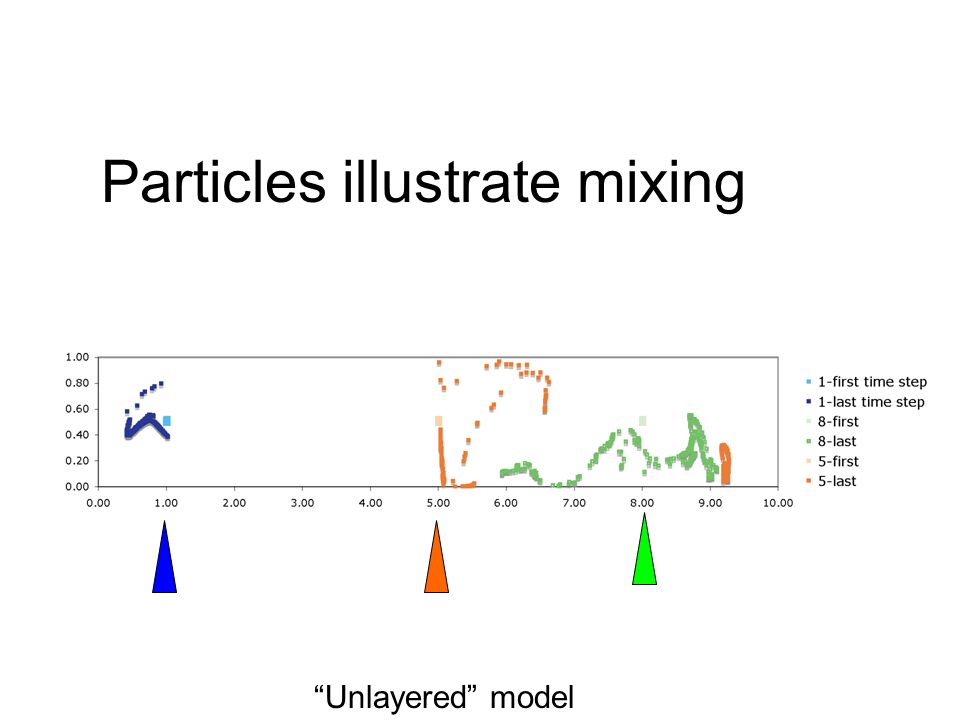 Particles illustrate mixing

1.00
0.80
0.60
0.40
0.20
0.00
0.00 1.00 2.00 3.00 4.00 5.00 6.00 7.00 8.00 9.00 10.00

1-first time step
1-last time step
8-first
8-last
5-first
5-last

“Unlayered” model